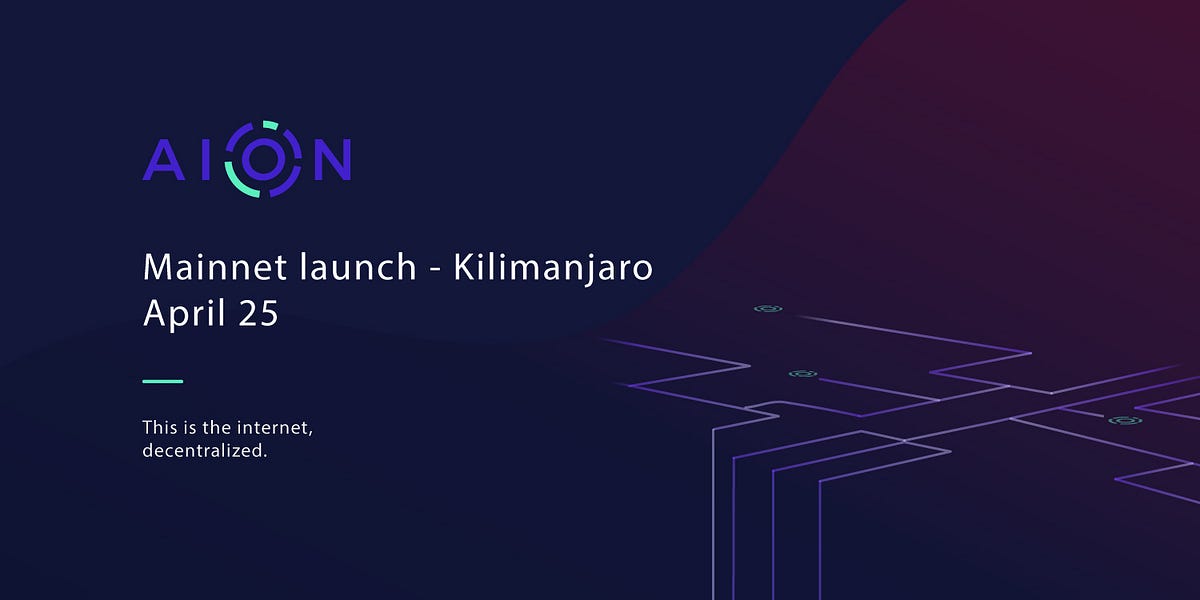 AION

Mainnet launch - Kilimanjaro
April 25

This is the internet, decentralized.